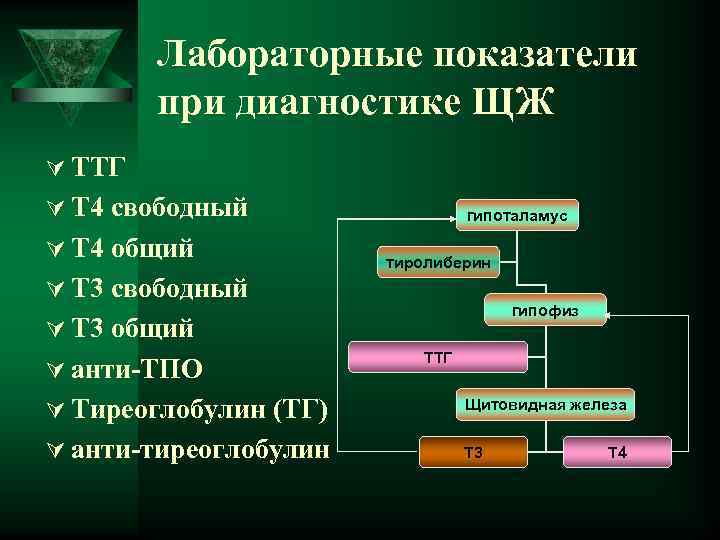 Лабораторные показатели при диагностике ЩЖ

ТТГ
Т4 свободный
Т4 общий
Т3 свободный
Т3 общий
анти-ТПО
Тиреоглобулин (ТГ)
анти-тиреоглобулин

гипоталамус
тиролиберин
гипофиз
ТТГ
Щитовидная железа
Т3
Т4